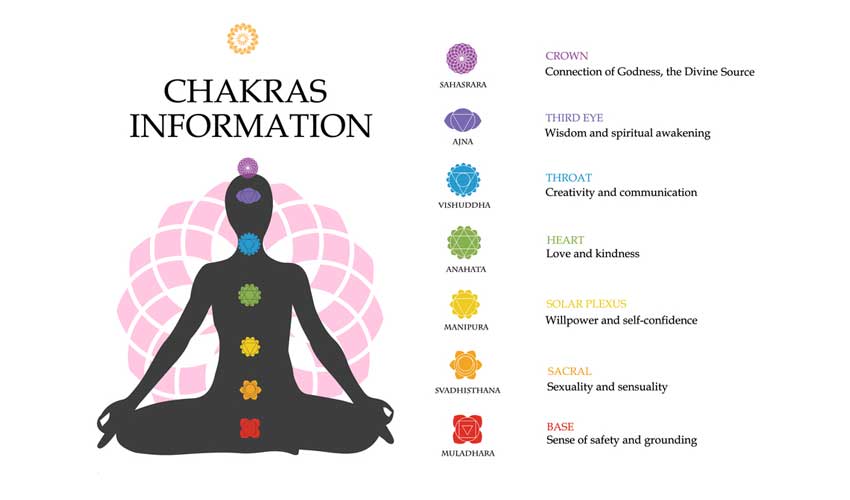 CHAKRAS INFORMATION

SAHASRARA
CROWN
Connection of Godness, the Divine Source

AJNA
THIRD EYE
Wisdom and spiritual awakening

VISHUDDHA
THROAT
Creativity and communication

ANAHATA
HEART
Love and kindness

MANIPURA
SOLAR PLEXUS
Willpower and self-confidence

SVADHISTHANA
SACRAL
Sexuality and sensuality

MULADHARA
BASE
Sense of safety and grounding